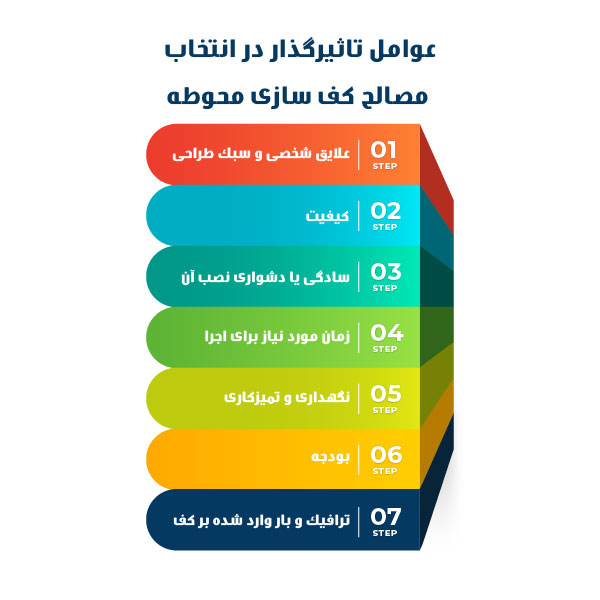 عوامل تاثیرگذار در انتخاب
مصالح کف سازی محوطه

01
STEP
علایق شخصی و سبک طراحی

02
STEP
کیفیت

03
STEP
سادگی یا دشواری نصب آن

04
STEP
زمان مورد نیاز برای اجرا

05
STEP
نگهداری و تمیزکاری

06
STEP
بودجه

07
STEP
ترافیک و بار وارد شده بر کف